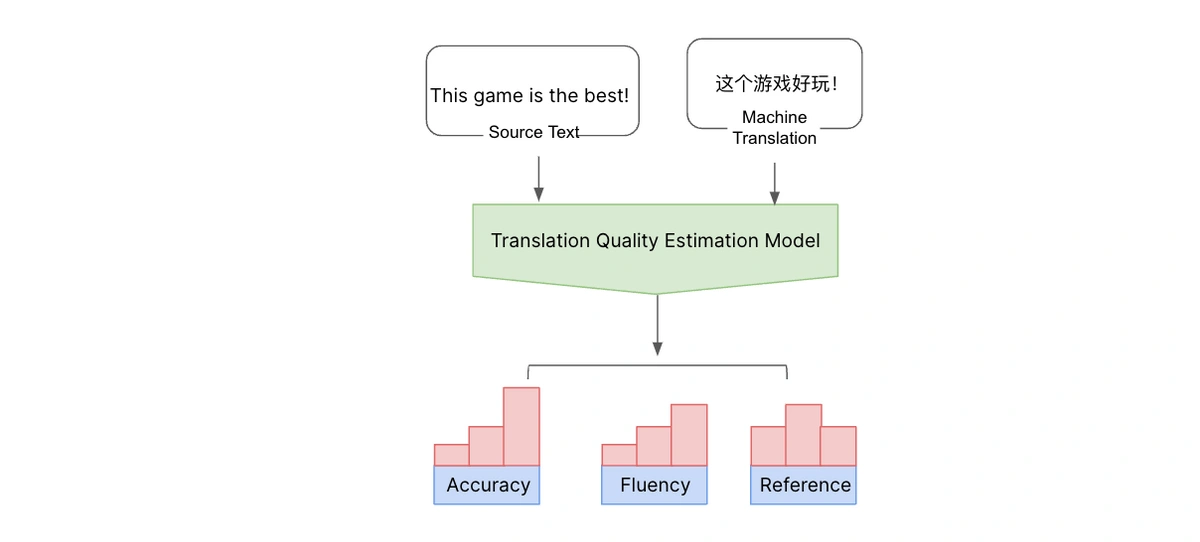 This game is the best!
Source Text

这个游戏好玩!
Machine Translation

Translation Quality Estimation Model

Accuracy

Fluency

Reference